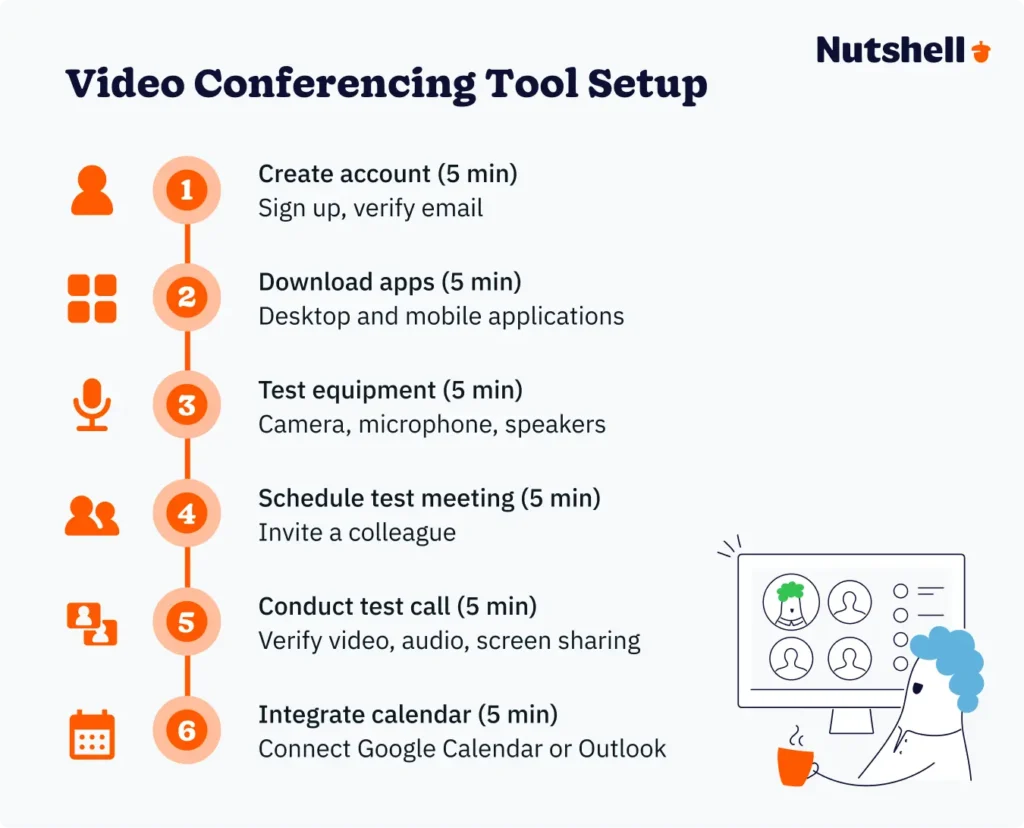 Nutshell

Video Conferencing Tool Setup

1 Create account (5 min)
Sign up, verify email

2 Download apps (5 min)
Desktop and mobile applications

3 Test equipment (5 min)
Camera, microphone, speakers

4 Schedule test meeting (5 min)
Invite a colleague

5 Conduct test call (5 min)
Verify video, audio, screen sharing

6 Integrate calendar (5 min)
Connect Google Calendar or Outlook